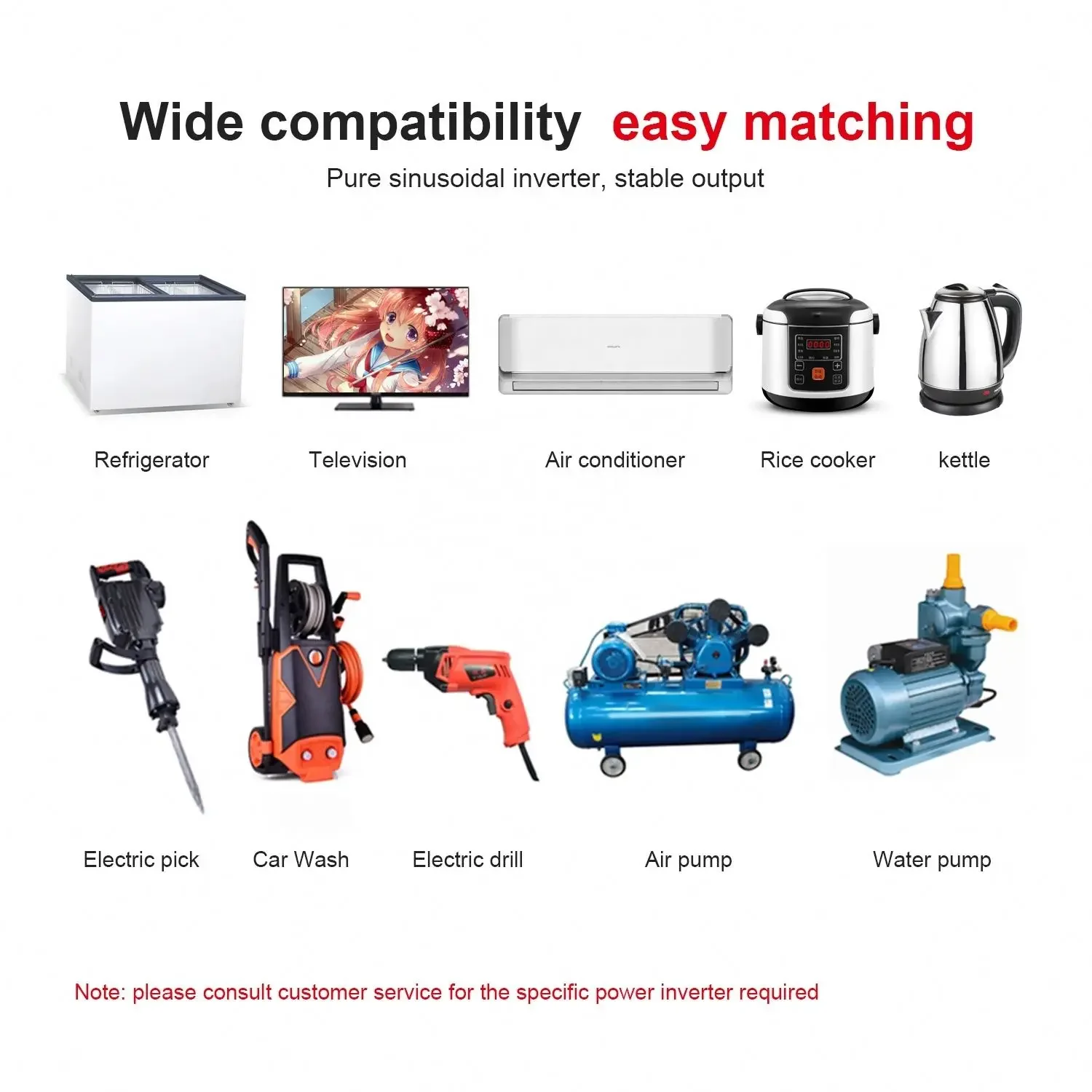 Wide compatibility easy matching

Pure sinusoidal inverter, stable output

Refrigerator Television Air conditioner Rice cooker kettle

Electric pick Car Wash Electric drill Air pump Water pump

Note: please consult customer service for the specific power inverter required